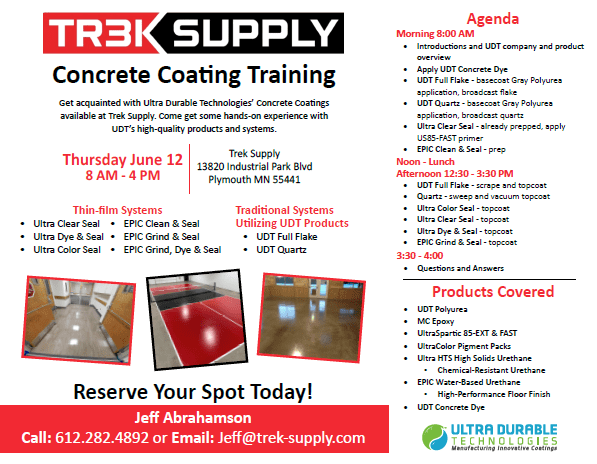 TR3K SUPPLY

Concrete Coating Training

Get acquainted with Ultra Durable Technologies' Concrete Coatings available at Trek Supply. Come get some hands-on experience with UDT's high-quality products and systems.

Thursday June 12
8 AM - 4 PM

Trek Supply
13820 Industrial Park Blvd
Plymouth MN 55441

Thin-film Systems
- Ultra Clear Seal
- Ultra Dye & Seal
- Ultra Color Seal
- EPIC Clean & Seal
- EPIC Grind & Seal
- EPIC Grind, Dye & Seal

Traditional Systems Utilizing UDT Products
- UDT Full Flake
- UDT Quartz

Reserve Your Spot Today!

Jeff Abrahamson
Call: 612.282.4892 or Email: Jeff@trek-supply.com

Agenda
Morning 8:00 AM
- Introductions and UDT company and product overview
- Apply UDT Concrete Dye
- UDT Full Flake - basecoat Gray Polyurea application, broadcast flake
- UDT Quartz - basecoat Gray Polyurea application, broadcast quartz
- Ultra Clear Seal - already prepped, apply US85-FAST primer
- EPIC Clean & Seal - prep

Noon - Lunch
Afternoon 12:30 - 3:30 PM
- UDT Full Flake - scrape and topcoat
- Quartz - sweep and vacuum topcoat
- Ultra Color Seal - topcoat
- Ultra Clear Seal - topcoat
- Ultra Dye & Seal - topcoat
- EPIC Grind & Seal - topcoat

3:30 - 4:00
- Questions and Answers

Products Covered
- UDT Polyurea
- MC Epoxy
- UltraSpartic 85-EXT & FAST
- UltraColor Pigment Packs
- Ultra HTS High Solids Urethane
  - Chemical-Resistant Urethane
- EPIC Water-Based Urethane
  - High-Performance Floor Finish
- UDT Concrete Dye

ULTRA DURABLE TECHNOLOGIES
Manufacturing Innovative Coatings